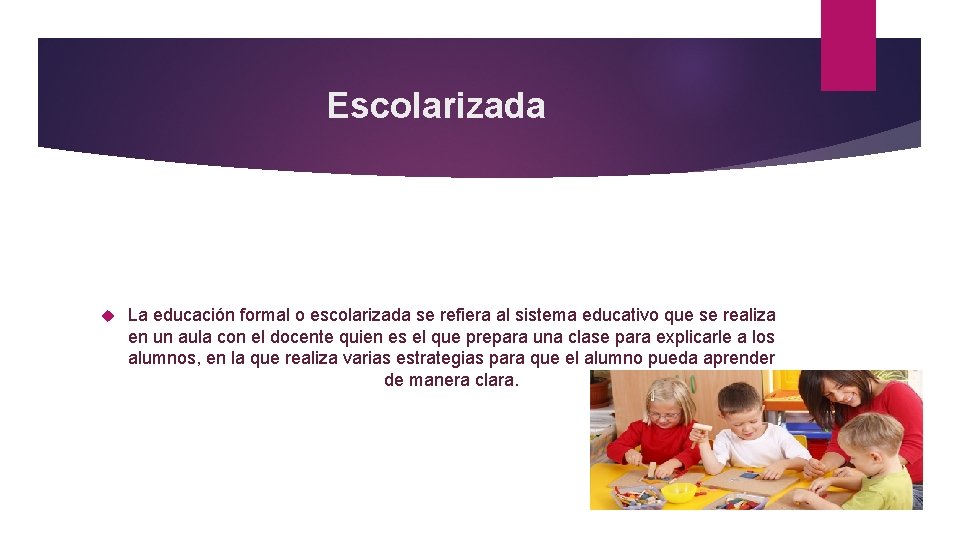 Escolarizada

La educación formal o escolarizada se refiera al sistema educativo que se realiza en un aula con el docente quien es el que prepara una clase para explicarle a los alumnos, en la que realiza varias estrategias para que el alumno pueda aprender de manera clara.